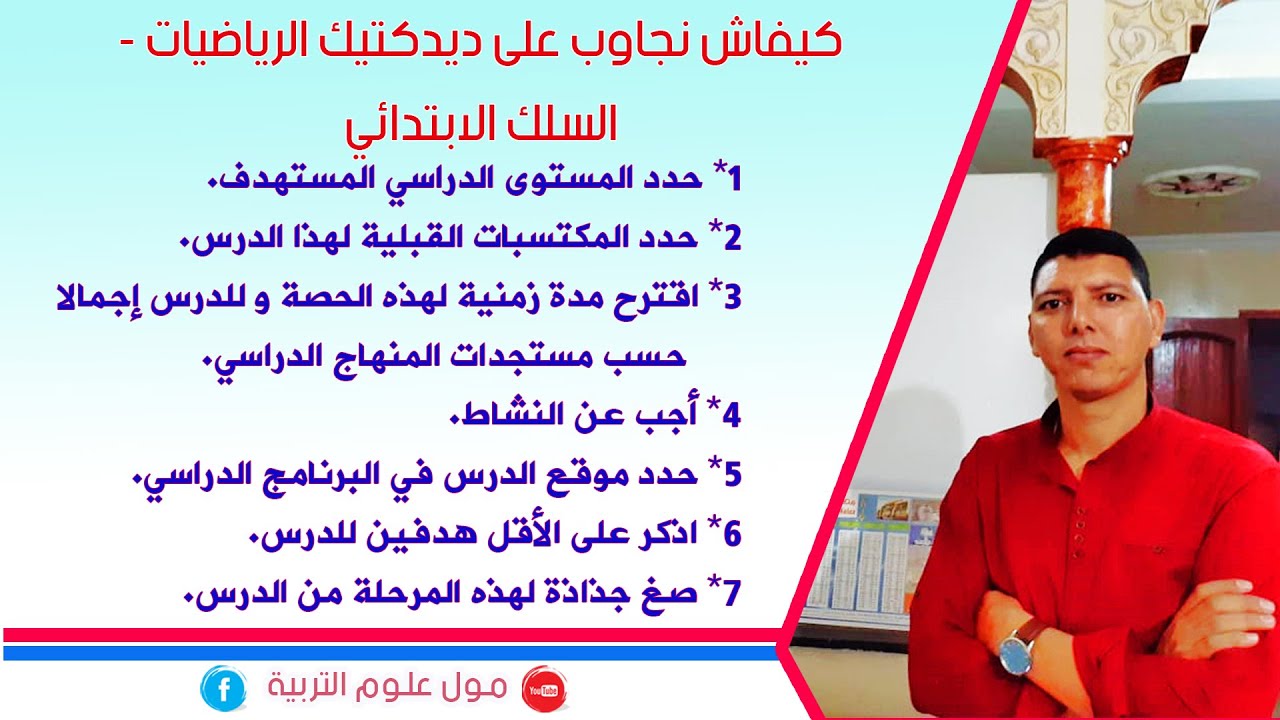 كيفاش نجاوب على ديدكتيك الرياضيات -
السلك الابتدائي

1* حدد المستوى الدراسي المستهدف.

2* حدد المكتسبات القبلية لهذا الدرس.

3* اقترح مدة زمنية لهذه الحصة و للدرس إجمالا حسب مستجدات المنهاج الدراسي.

4* أجب عن النشاط.

5* حدد موقع الدرس في البرنامج الدراسي.

6* اذكر على الأقل هدفين للدرس.

7* صغ جذاذة لهذه المرحلة من الدرس.

f مول علوم التربية YouTube